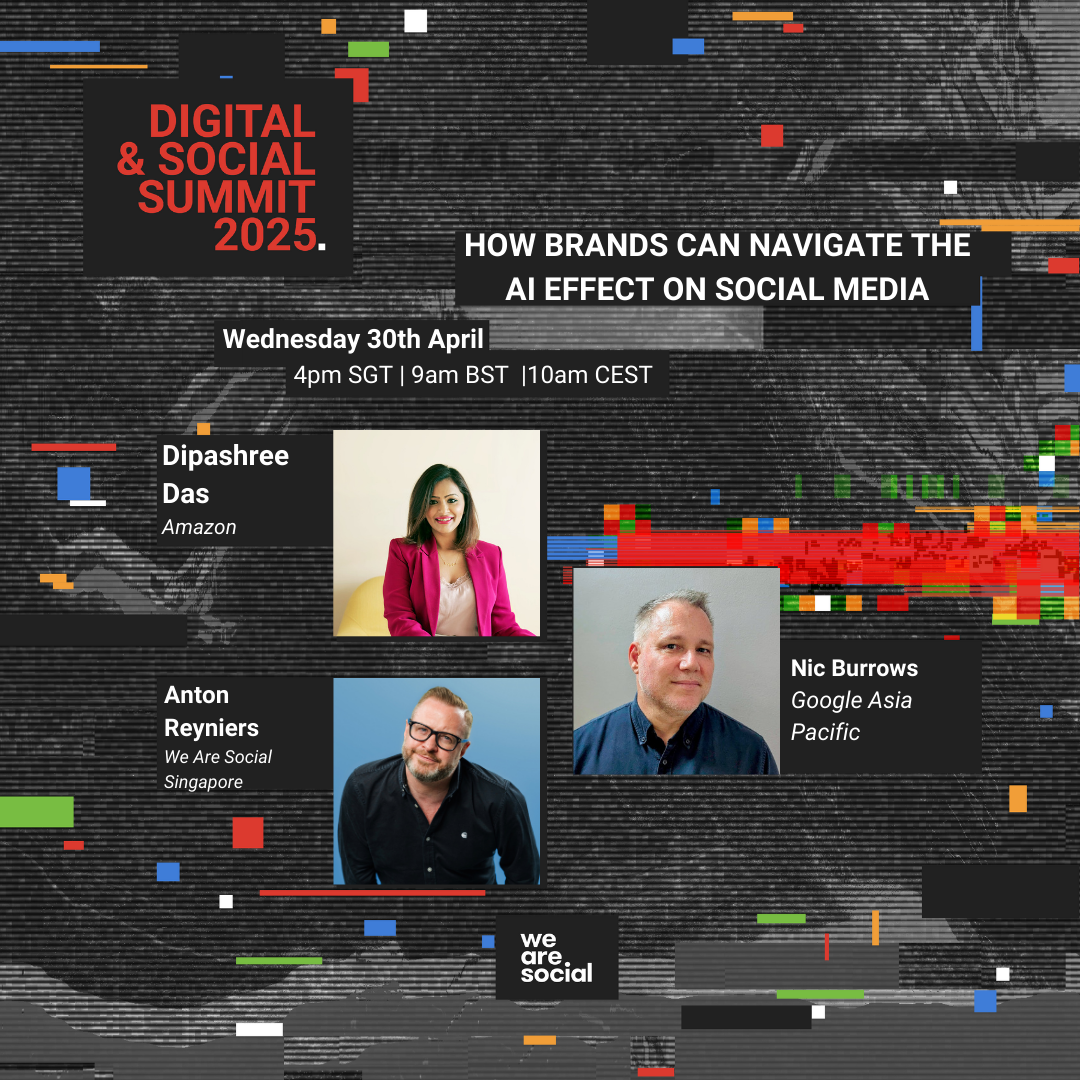 DIGITAL & SOCIAL SUMMIT 2025.

HOW BRANDS CAN NAVIGATE THE AI EFFECT ON SOCIAL MEDIA

Wednesday 30th April

4pm SGT | 9am BST |10am CEST

Dipashree Das
Amazon

Nic Burrows
Google Asia Pacific

Anton Reyniers
We Are Social Singapore

we are social